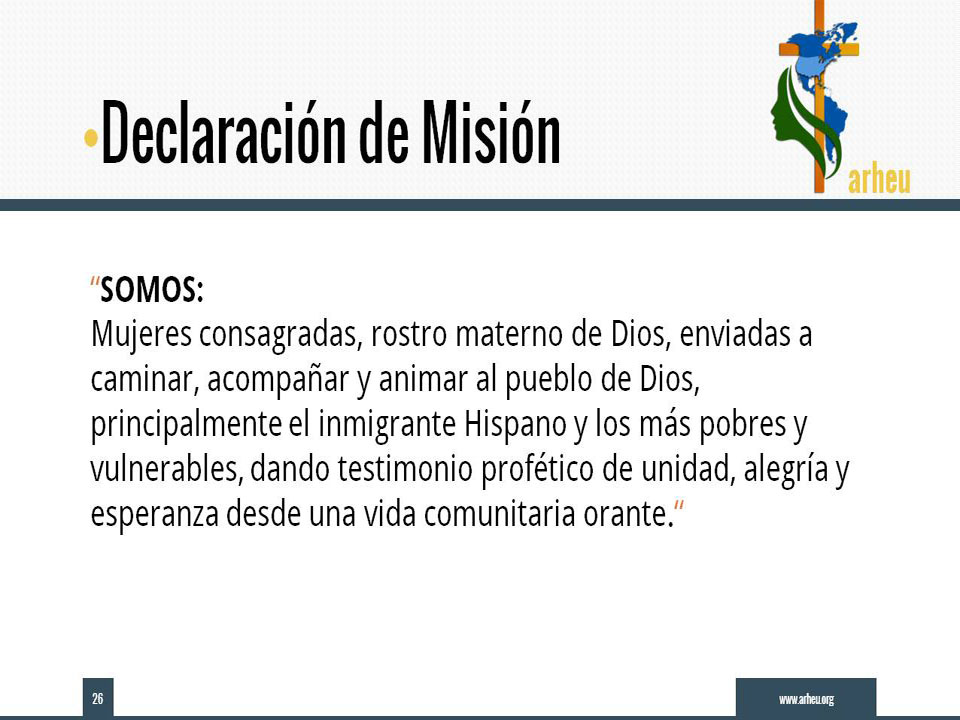 •Declaración de Misión

arheu

"SOMOS:
Mujeres consagradas, rostro materno de Dios, enviadas a caminar, acompañar y animar al pueblo de Dios, principalmente el inmigrante Hispano y los más pobres y vulnerables, dando testimonio profético de unidad, alegría y esperanza desde una vida comunitaria orante."

26

www.arheu.org